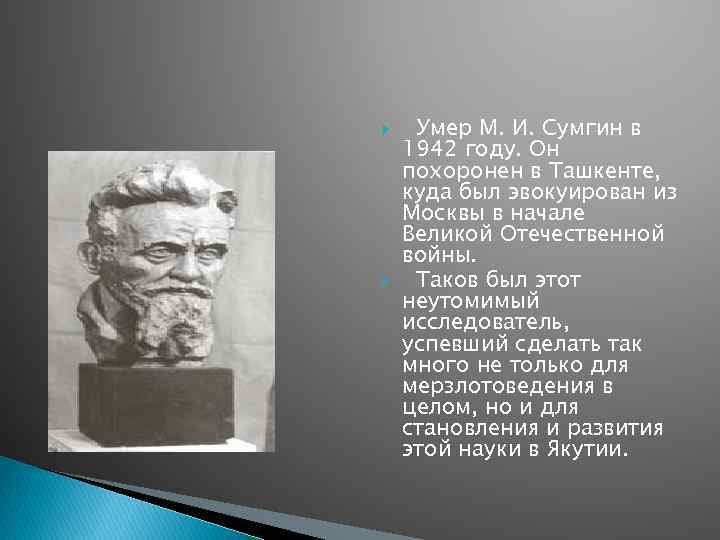 Умер М. И. Сумгин в 1942 году. Он похоронен в Ташкенте, куда был эвокуирован из Москвы в начале Великой Отечественной войны.

Таков был этот неутомимый исследователь, успевший сделать так много не только для мерзлотоведения в целом, но и для становления и развития этой науки в Якутии.